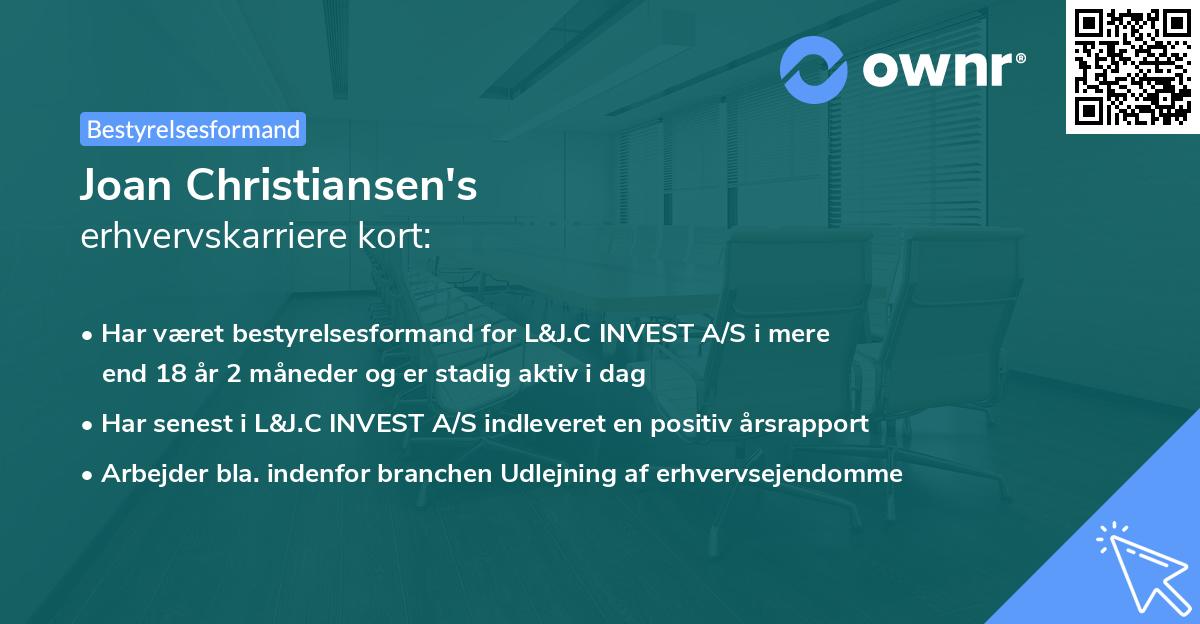 ownr®

Bestyrelsesformand

Joan Christiansen's
erhvervskarriere kort:

• Har været bestyrelsesformand for L&J.C INVEST A/S i mere end 18 år 2 måneder og er stadig aktiv i dag
• Har senest i L&J.C INVEST A/S indleveret en positiv årsrapport
• Arbejder bla. indenfor branchen Udlejning af erhvervsejendomme